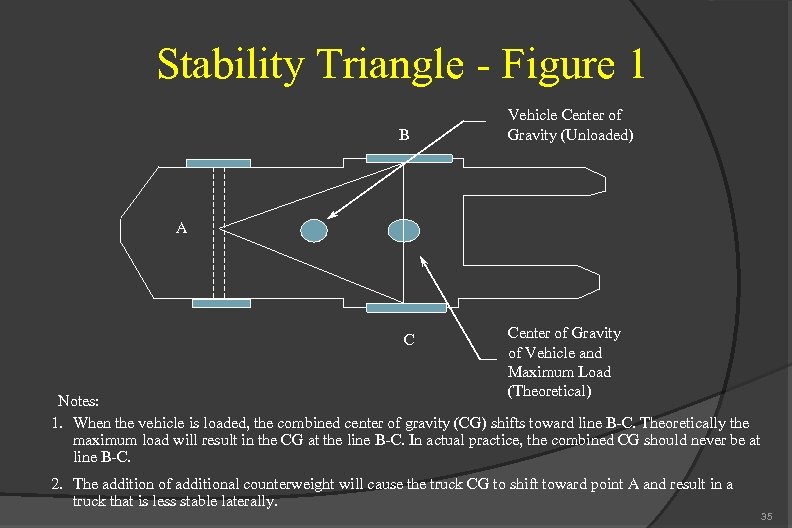 Stability Triangle - Figure 1

Vehicle Center of Gravity (Unloaded)

B

A

C

Center of Gravity of Vehicle and Maximum Load (Theoretical)

Notes:

1. When the vehicle is loaded, the combined center of gravity (CG) shifts toward line B-C. Theoretically the maximum load will result in the CG at the line B-C. In actual practice, the combined CG should never be at line B-C.

2. The addition of additional counterweight will cause the truck CG to shift toward point A and result in a truck that is less stable laterally.

35